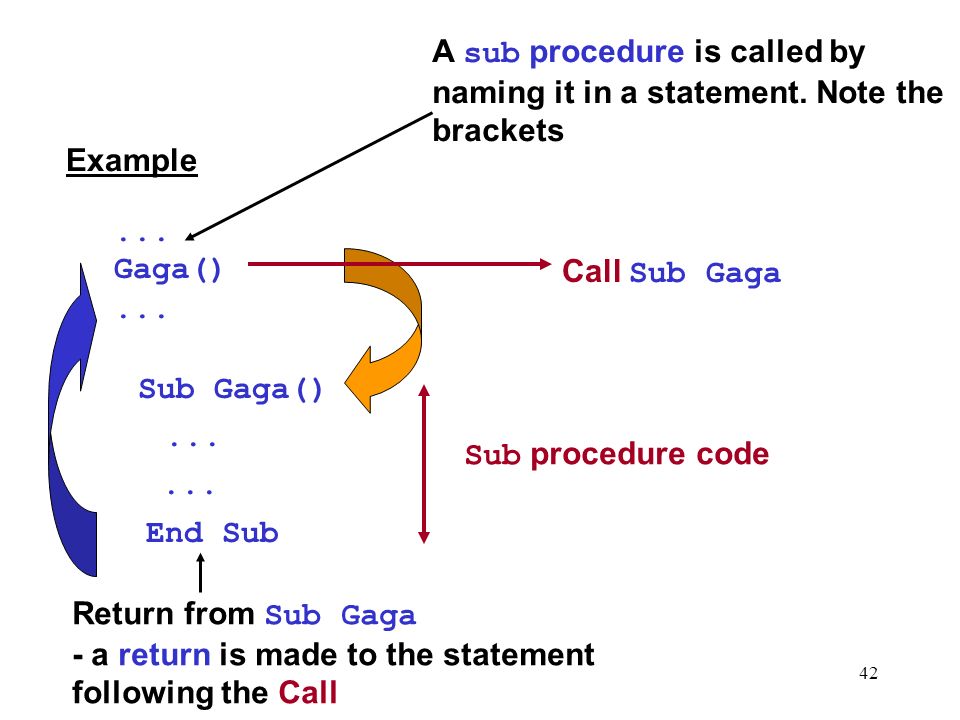 A sub procedure is called by naming it in a statement. Note the brackets

Example

...
Gaga()
...

Call Sub Gaga

Sub Gaga()
...
...
End Sub

Sub procedure code

Return from Sub Gaga
- a return is made to the statement following the Call

42